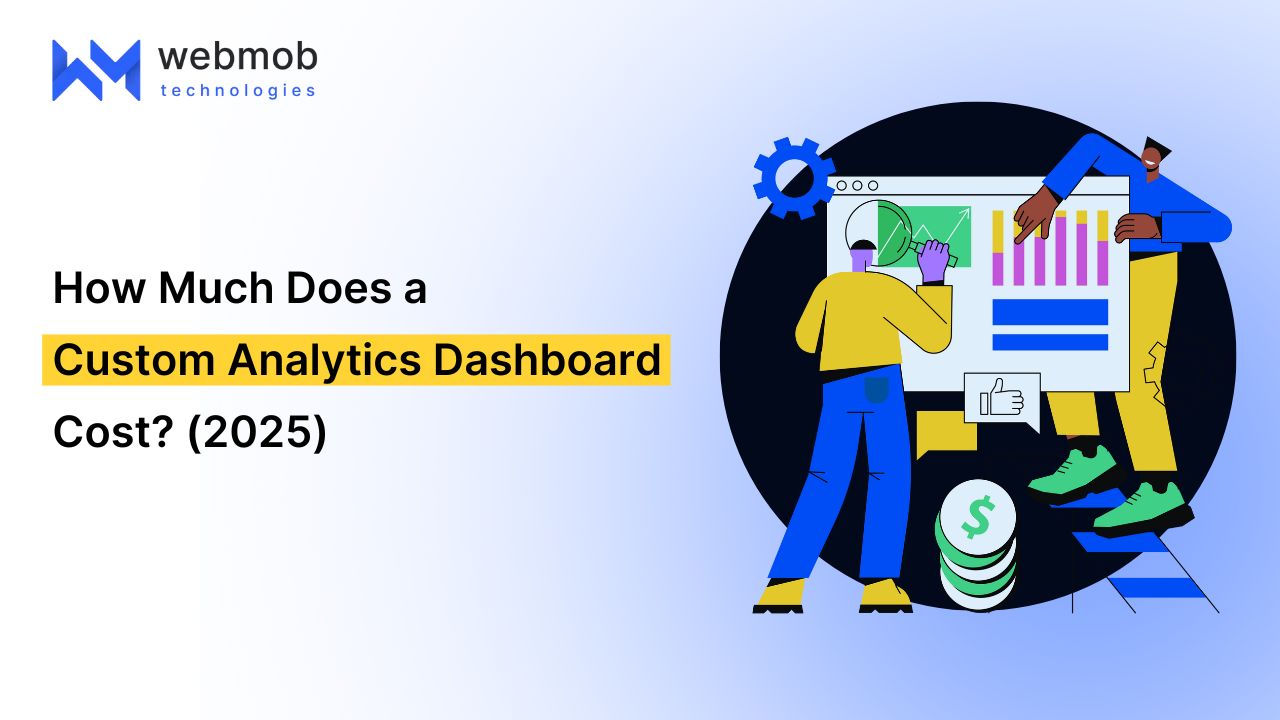 webmob
technologies

How Much Does a Custom Analytics Dashboard Cost? (2025)

$